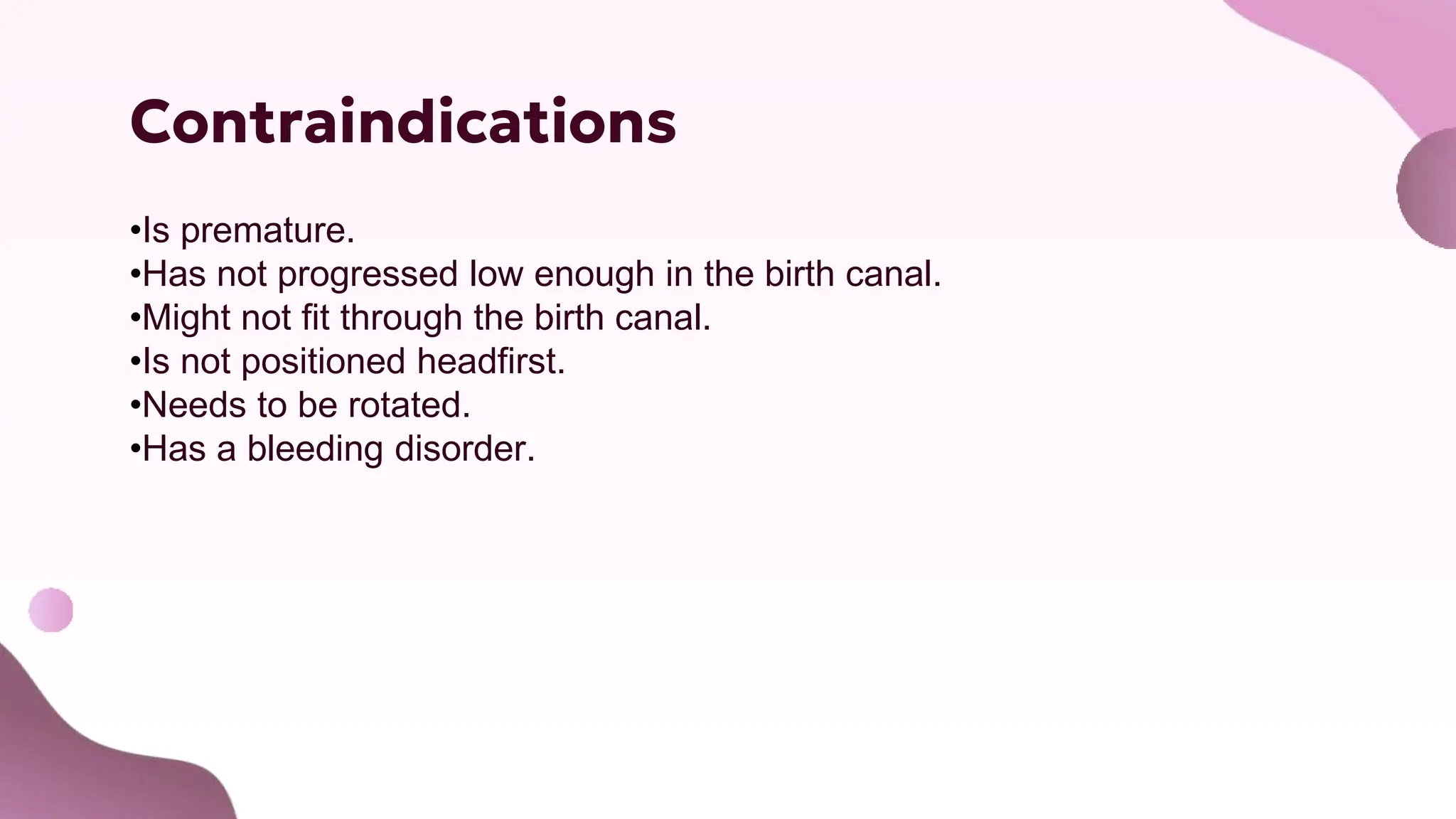 Contraindications

•Is premature.
•Has not progressed low enough in the birth canal.
•Might not fit through the birth canal.
•Is not positioned headfirst.
•Needs to be rotated.
•Has a bleeding disorder.